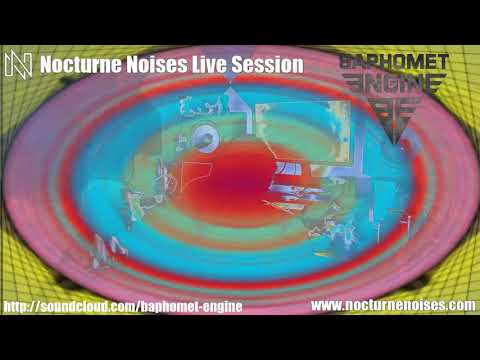 Nocturne Noises Live Session

BAPHOMET ENGINE

http://soundcloud.com/baphomet-engine

www.nocturnenoises.com